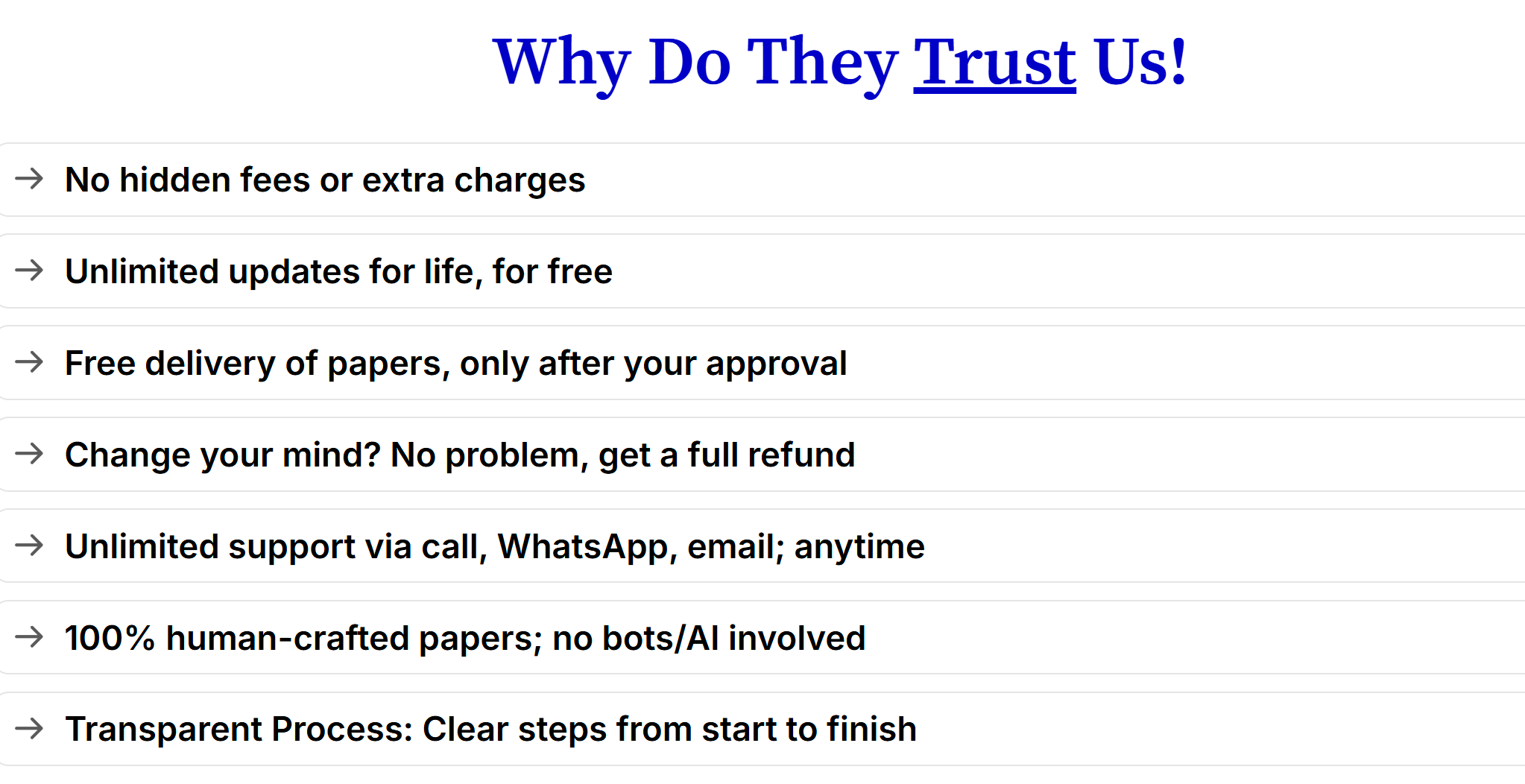 Why Do They Trust Us!

→ No hidden fees or extra charges

→ Unlimited updates for life, for free

→ Free delivery of papers, only after your approval

→ Change your mind? No problem, get a full refund

→ Unlimited support via call, WhatsApp, email; anytime

→ 100% human-crafted papers; no bots/AI involved

→ Transparent Process: Clear steps from start to finish